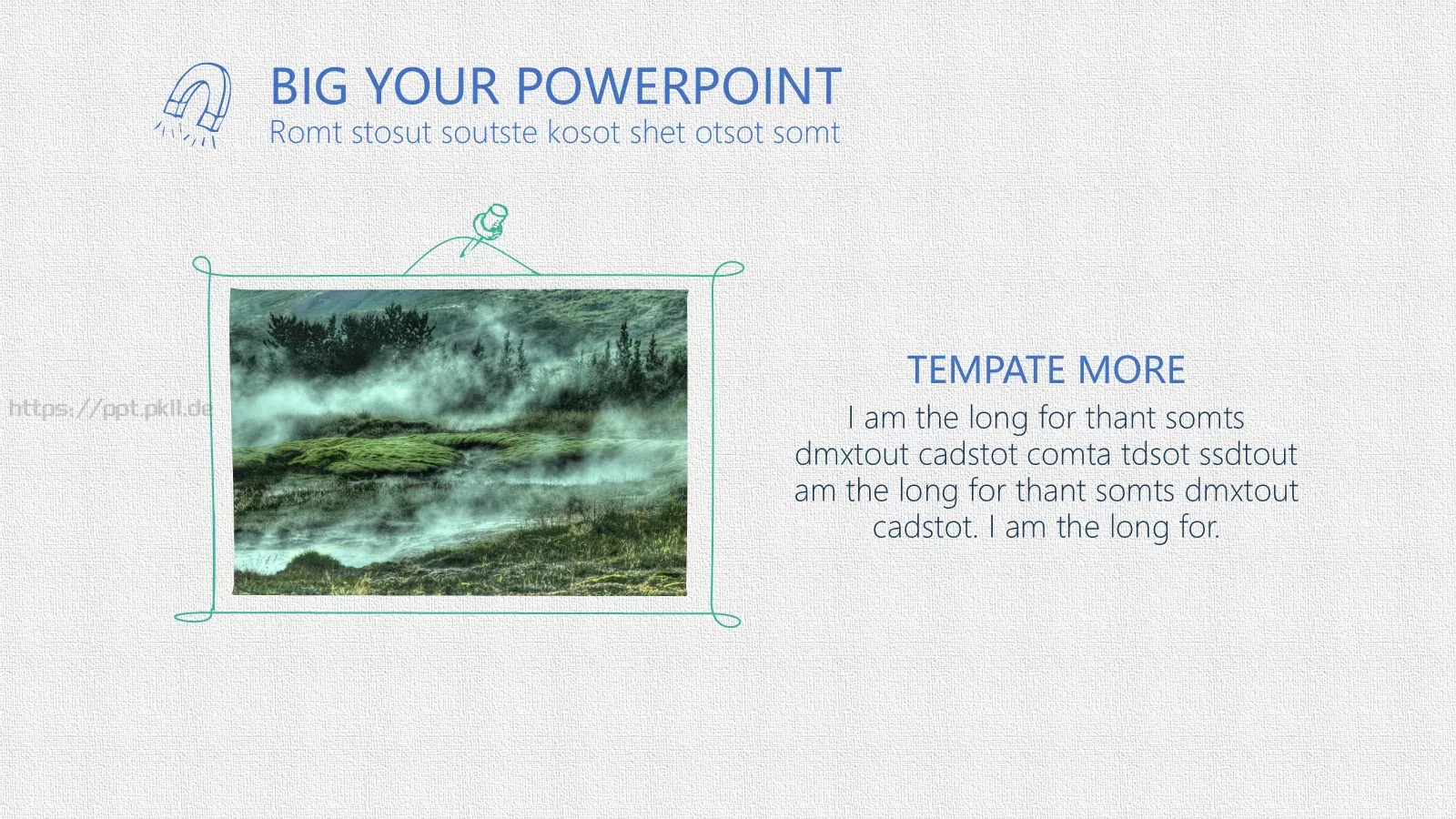 BIG YOUR POWERPOINT
Romt stosut soutste kosot shet otsot somt

https://ppt.pkll.de

TEMPATE MORE
I am the long for thant somts dmxtout cadstot comta tdsot ssdtout am the long for thant somts dmxtout cadstot. I am the long for.